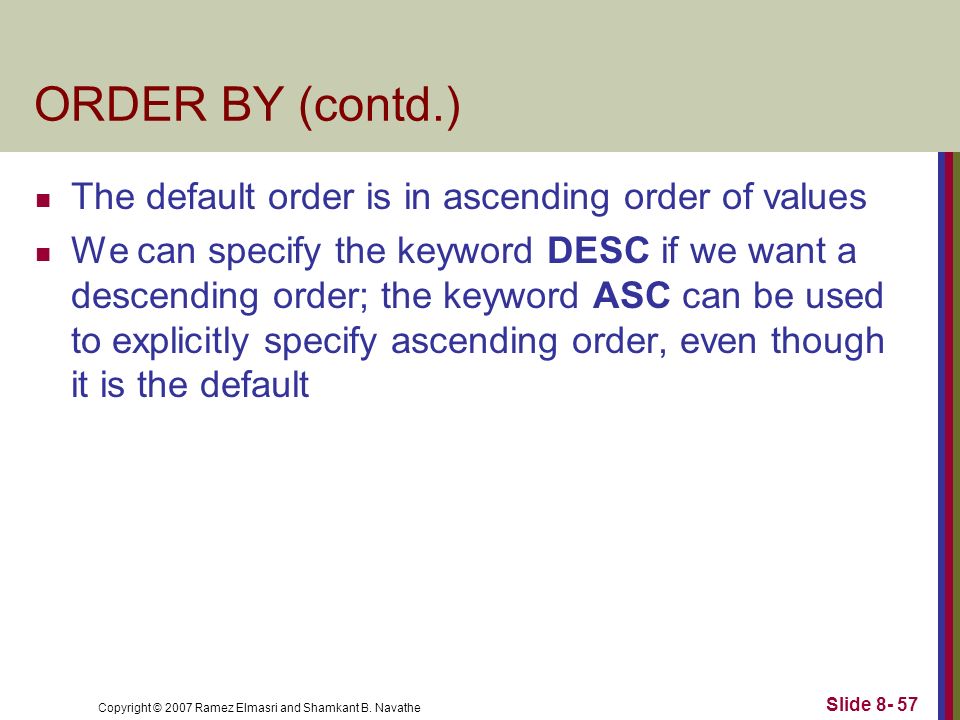 ORDER BY (contd.)

- The default order is in ascending order of values
- We can specify the keyword DESC if we want a descending order; the keyword ASC can be used to explicitly specify ascending order, even though it is the default

Copyright © 2007 Ramez Elmasri and Shamkant B. Navathe

Slide 8- 57